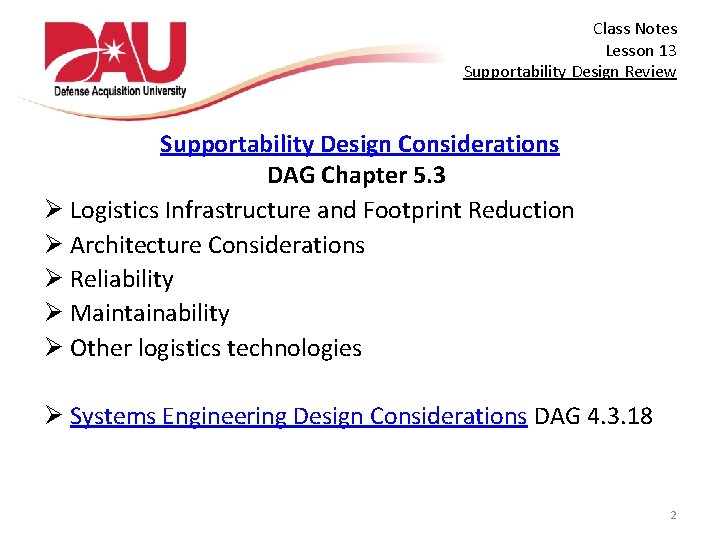 DAU
Defense Acquisition University

Class Notes
Lesson 13
Supportability Design Review

Supportability Design Considerations
DAG Chapter 5.3

➢ Logistics Infrastructure and Footprint Reduction
➢ Architecture Considerations
➢ Reliability
➢ Maintainability
➢ Other logistics technologies

➢ Systems Engineering Design Considerations DAG 4.3.18

2